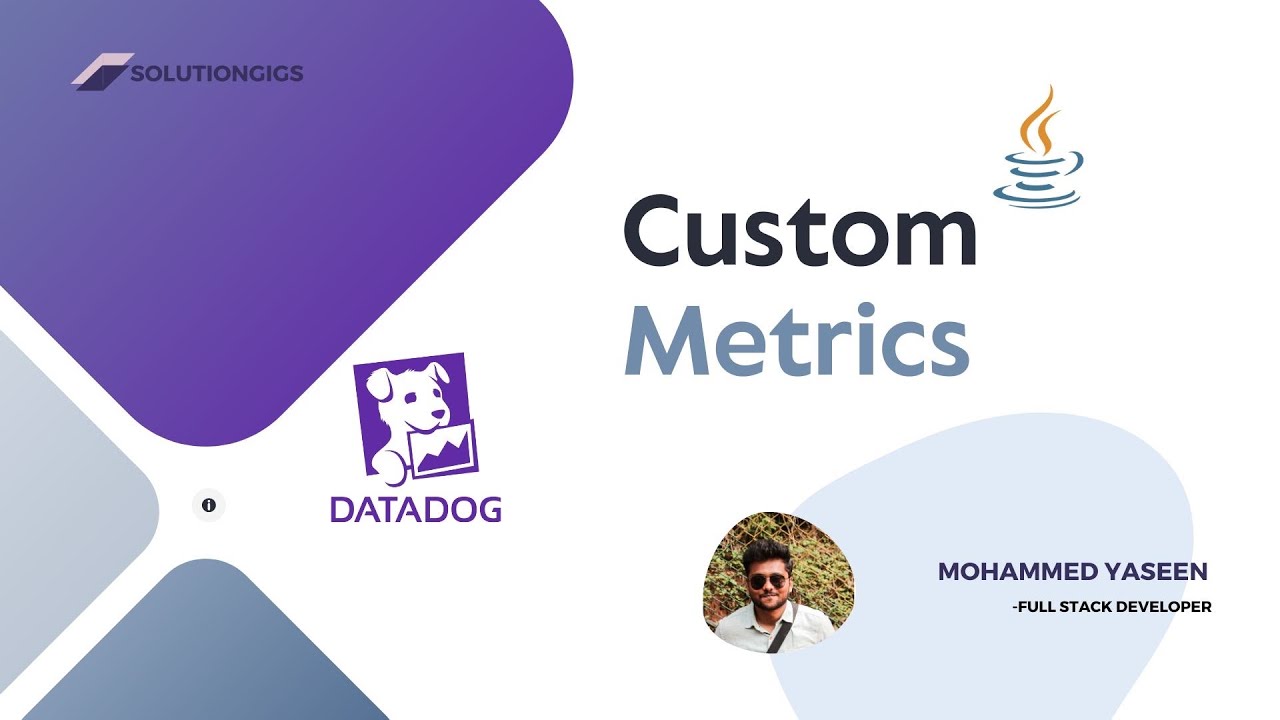 SOLUTIONGIGS

Custom
Metrics

DATADOG

MOHAMMED YASEEN
-FULL STACK DEVELOPER